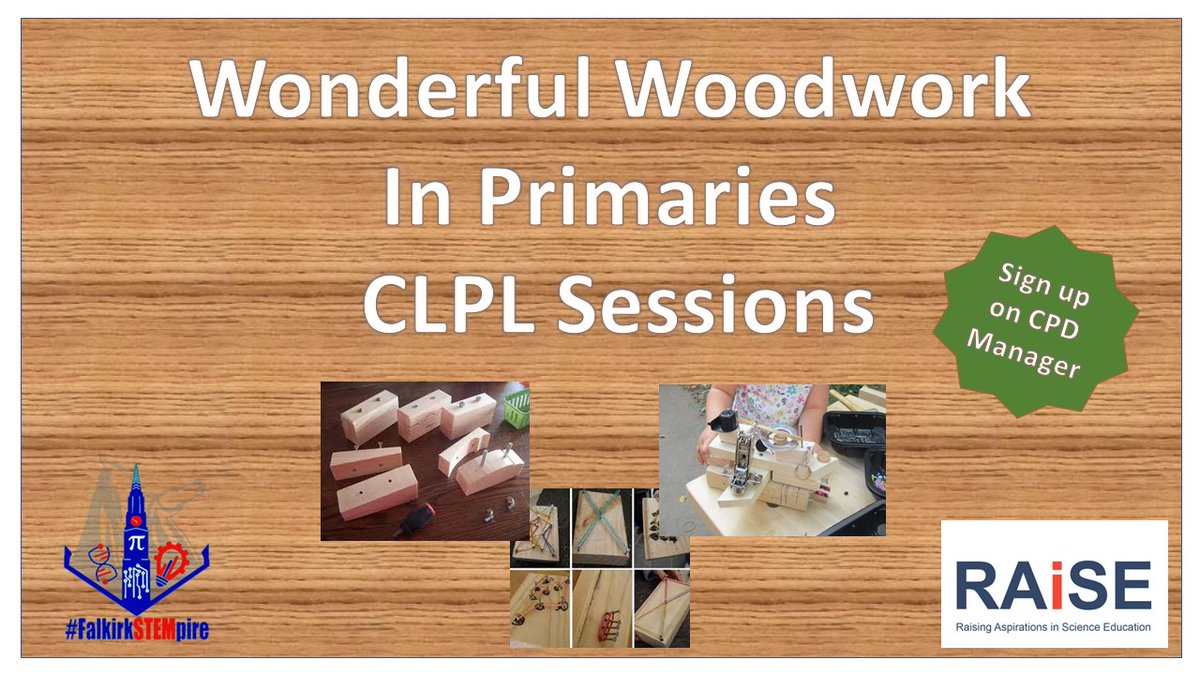 Wonderful Woodwork
In Primaries
CLPL Sessions

Sign up on CPD Manager

$\pi$

#FalkirkSTEMpire

RAiSE
Raising Aspirations in Science Education